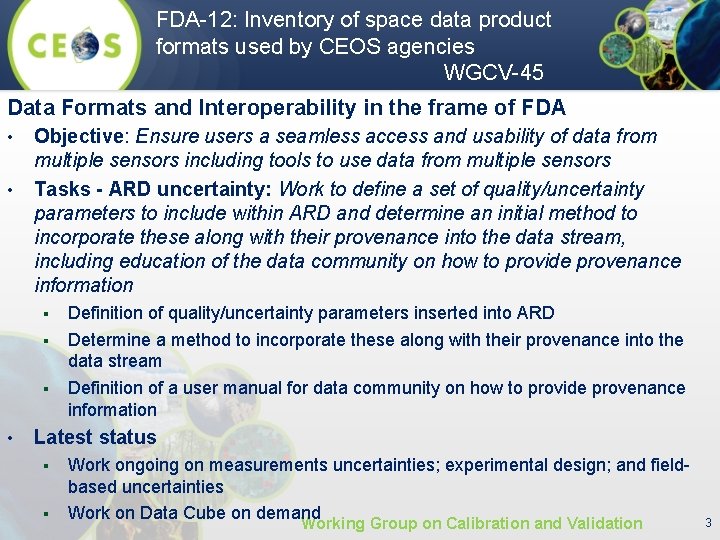 CEOS

FDA-12: Inventory of space data product formats used by CEOS agencies

WGCV-45

Data Formats and Interoperability in the frame of FDA

• Objective: Ensure users a seamless access and usability of data from multiple sensors including tools to use data from multiple sensors

• Tasks - ARD uncertainty: Work to define a set of quality/uncertainty parameters to include within ARD and determine an initial method to incorporate these along with their provenance into the data stream, including education of the data community on how to provide provenance information

▪ Definition of quality/uncertainty parameters inserted into ARD

▪ Determine a method to incorporate these along with their provenance into the data stream

▪ Definition of a user manual for data community on how to provide provenance information

• Latest status

▪ Work ongoing on measurements uncertainties; experimental design; and field-based uncertainties

▪ Work on Data Cube on demand

Working Group on Calibration and Validation

3